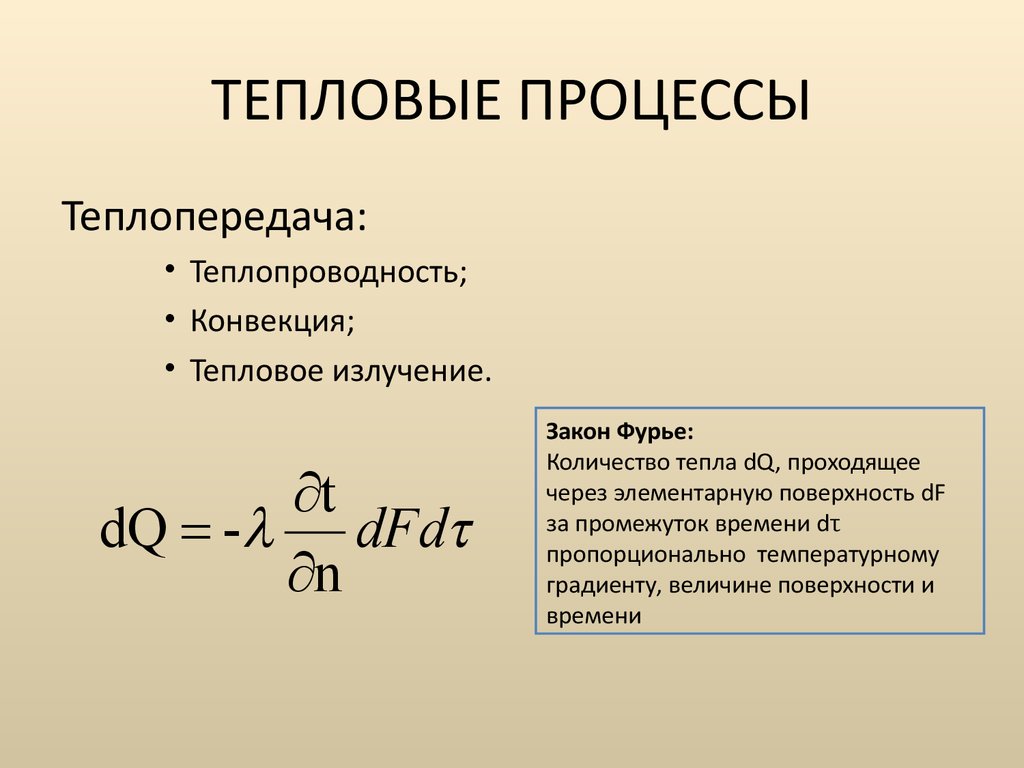 ТЕПЛОВЫЕ ПРОЦЕССЫ

Теплопередача:

• Теплопроводность;
• Конвекция;
• Тепловое излучение.

$dQ = -\lambda \frac{\partial t}{\partial n} dF d\tau$

Закон Фурье:
Количество тепла dQ, проходящее через элементарную поверхность dF за промежуток времени dτ пропорционально температурному градиенту, величине поверхности и времени